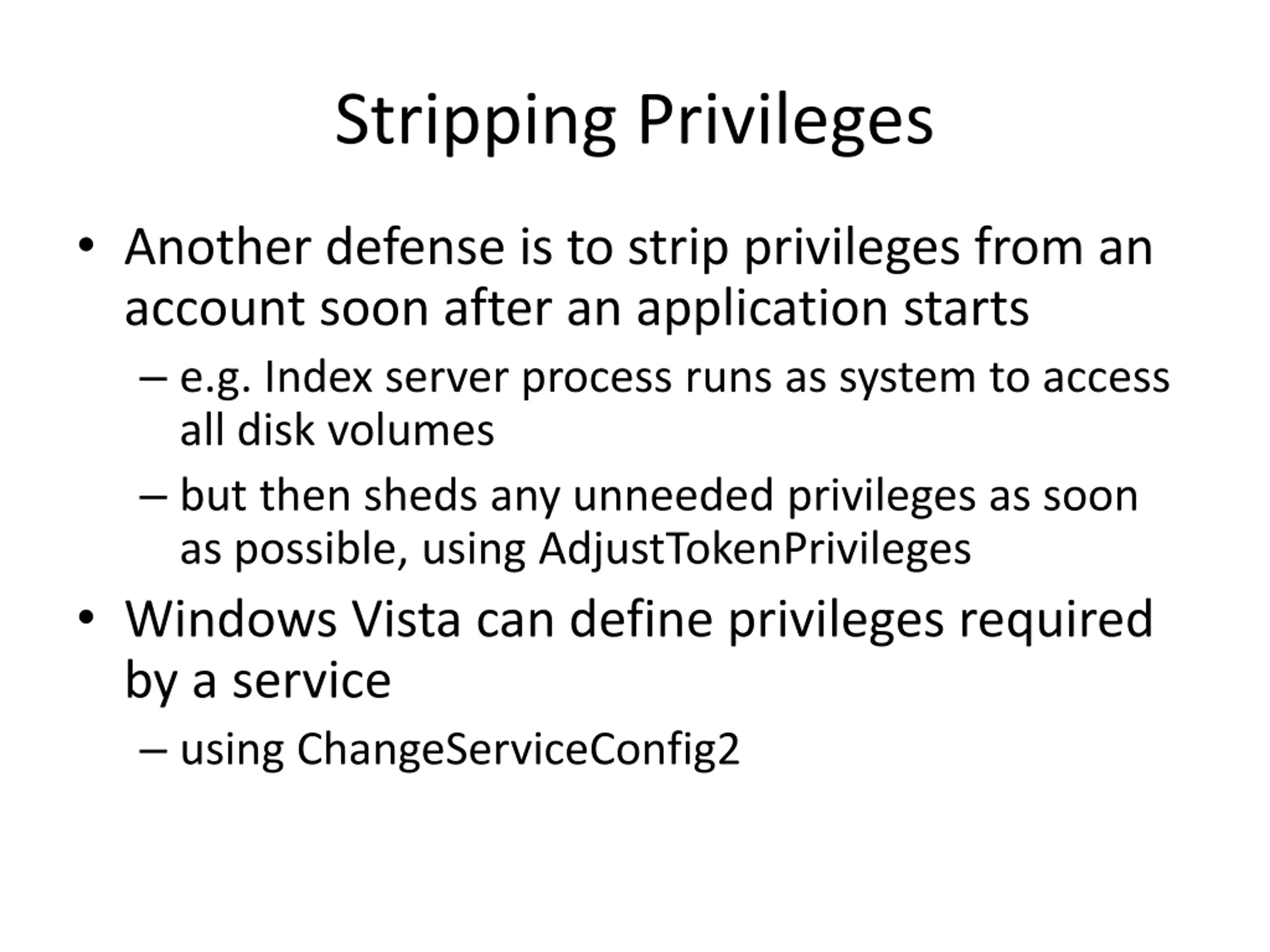 Stripping Privileges

• Another defense is to strip privileges from an account soon after an application starts

– e.g. Index server process runs as system to access all disk volumes

– but then sheds any unneeded privileges as soon as possible, using AdjustTokenPrivileges

• Windows Vista can define privileges required by a service

– using ChangeServiceConfig2